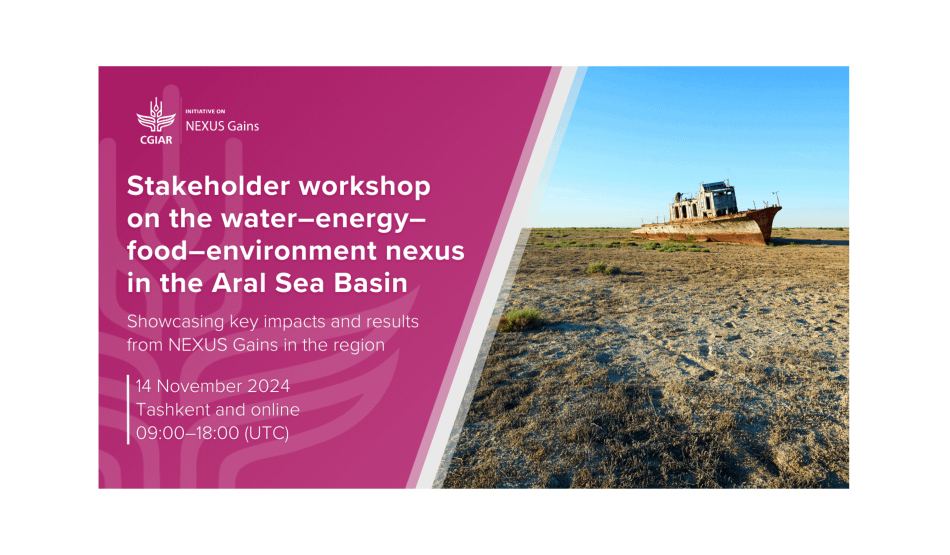 CGIAR

INITIATIVE ON
NEXUS Gains

Stakeholder workshop on the water–energy–food–environment nexus in the Aral Sea Basin

Showcasing key impacts and results from NEXUS Gains in the region

14 November 2024
Tashkent and online
09:00–18:00 (UTC)